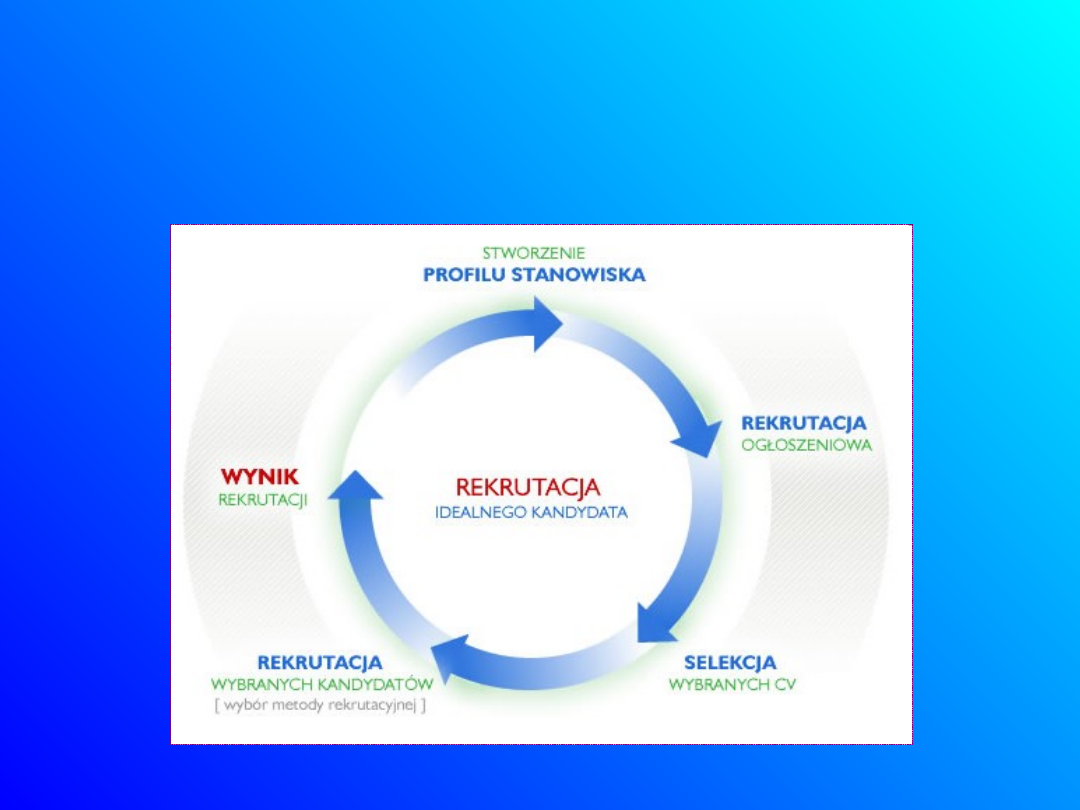 STWORZENIE
PROFILU STANOWISKA

REKRUTACJA
OGŁOSZENIOWA

SELEKCJA
WYBRANYCH CV

REKRUTACJA
WYBRANYCH KANDYDATÓW
[ wybór metody rekrutacyjnej ]

WYNIK
REKRUTACJI

REKRUTACJA
IDEALNEGO KANDYDATA